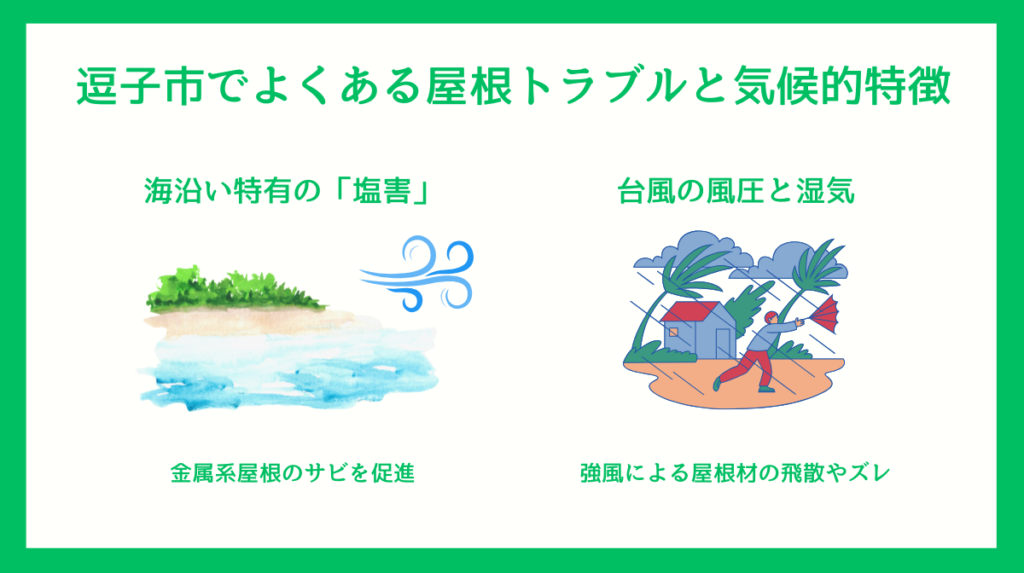 逗子市でよくある屋根トラブルと気候的特徴

海沿い特有の「塩害」

金属系屋根のサビを促進

台風の風圧と湿気

強風による屋根材の飛散やズレ